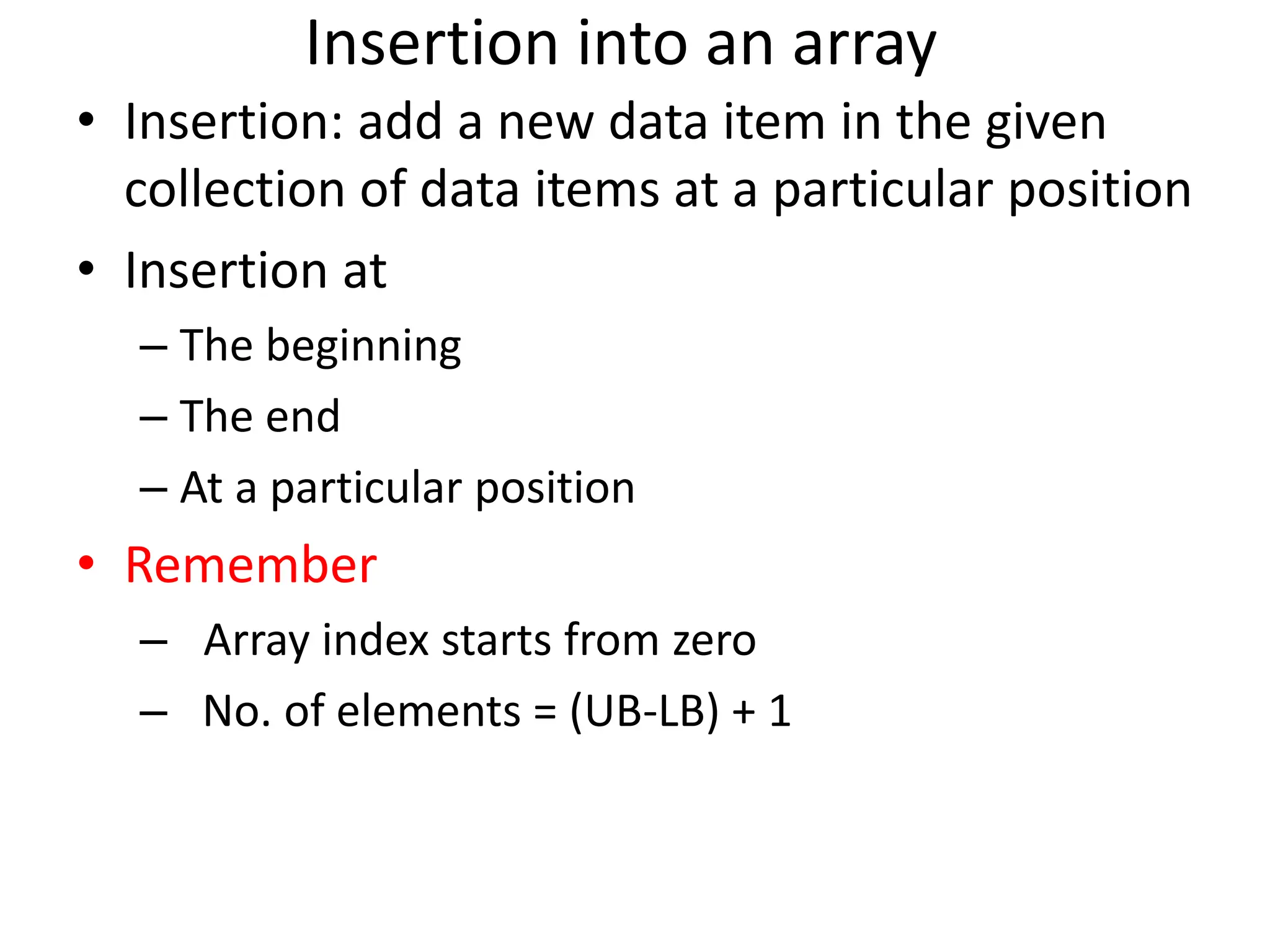 Insertion into an array

• Insertion: add a new data item in the given collection of data items at a particular position

• Insertion at
– The beginning
– The end
– At a particular position

• Remember
– Array index starts from zero
– No. of elements = (UB-LB) + 1